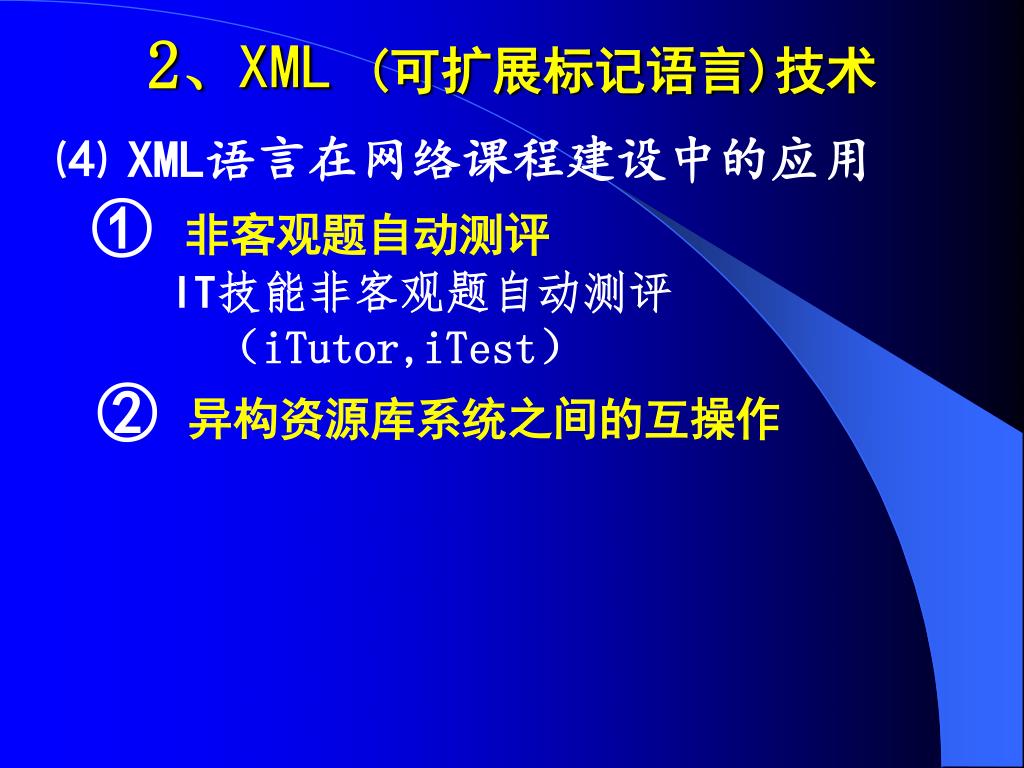 2、XML (可扩展标记语言)技术

⑷ XML语言在网络课程建设中的应用

① 非客观题自动测评

IT技能非客观题自动测评 （iTutor,iTest）

② 异构资源库系统之间的互操作